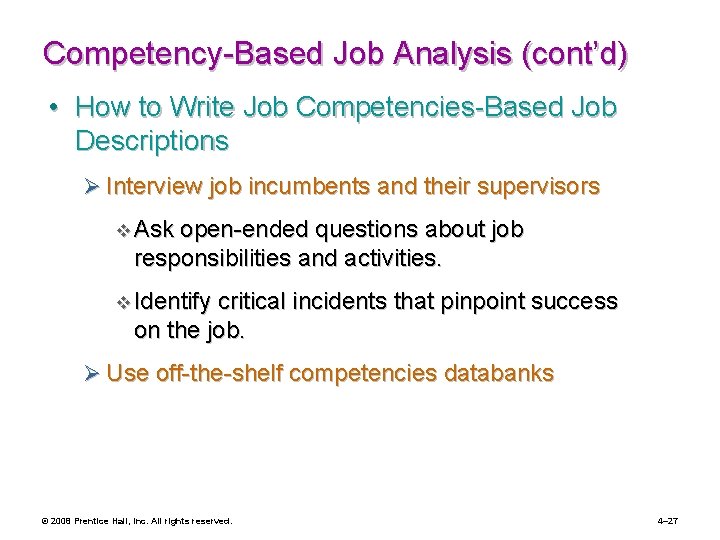 Competency-Based Job Analysis (cont'd)

• How to Write Job Competencies-Based Job Descriptions

➢ Interview job incumbents and their supervisors

❖ Ask open-ended questions about job responsibilities and activities.

❖ Identify critical incidents that pinpoint success on the job.

➢ Use off-the-shelf competencies databanks

© 2008 Prentice Hall, Inc. All rights reserved.

4–27